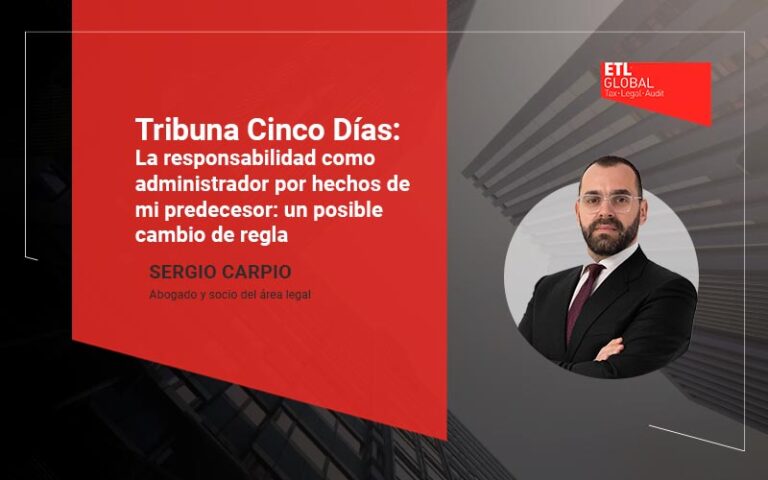 ETL GLOBAL
Tax · Legal · Audit

Tribuna Cinco Días:
La responsabilidad como administrador por hechos de mi predecesor: un posible cambio de regla

SERGIO CARPIO
Abogado y socio del área legal